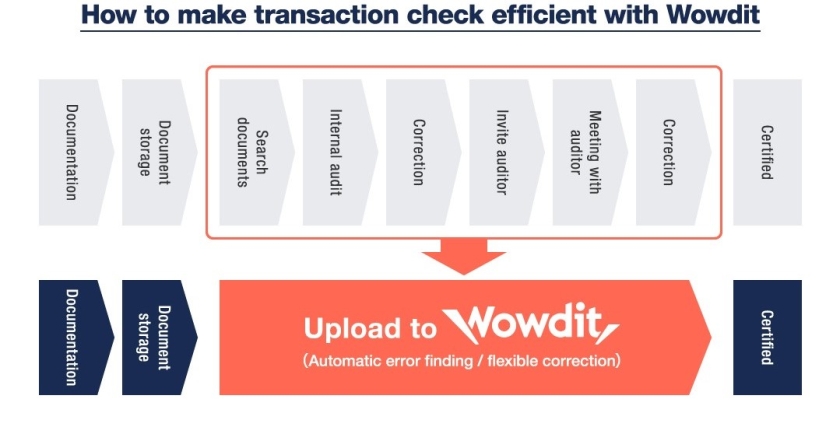 How to make transaction check efficient with Wowdit

Documentation

Document storage

Search documents

Internal audit

Correction

Invite auditor

Meeting with auditor

Correction

Certified

Documentation

Document storage

Upload to Wowdit

(Automatic error finding / flexible correction)

Certified